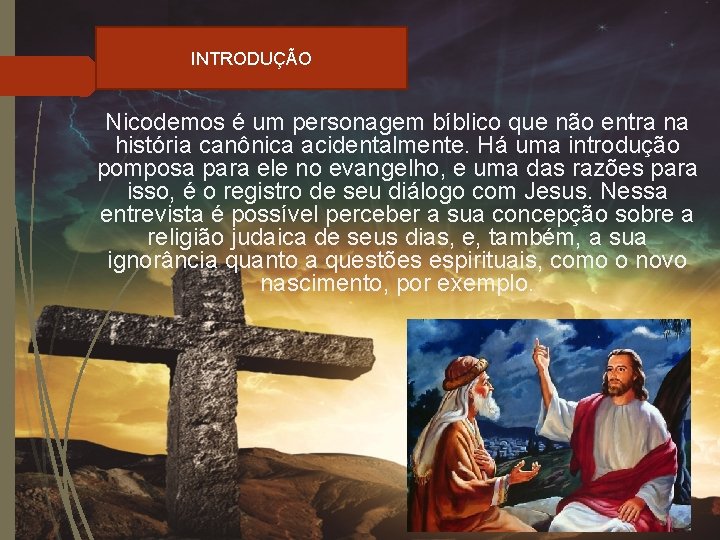 INTRODUÇÃO

Nicodemos é um personagem bíblico que não entra na história canônica acidentalmente. Há uma introdução pomposa para ele no evangelho, e uma das razões para isso, é o registro de seu diálogo com Jesus. Nessa entrevista é possível perceber a sua concepção sobre a religião judaica de seus dias, e, também, a sua ignorância quanto a questões espirituais, como o novo nascimento, por exemplo.